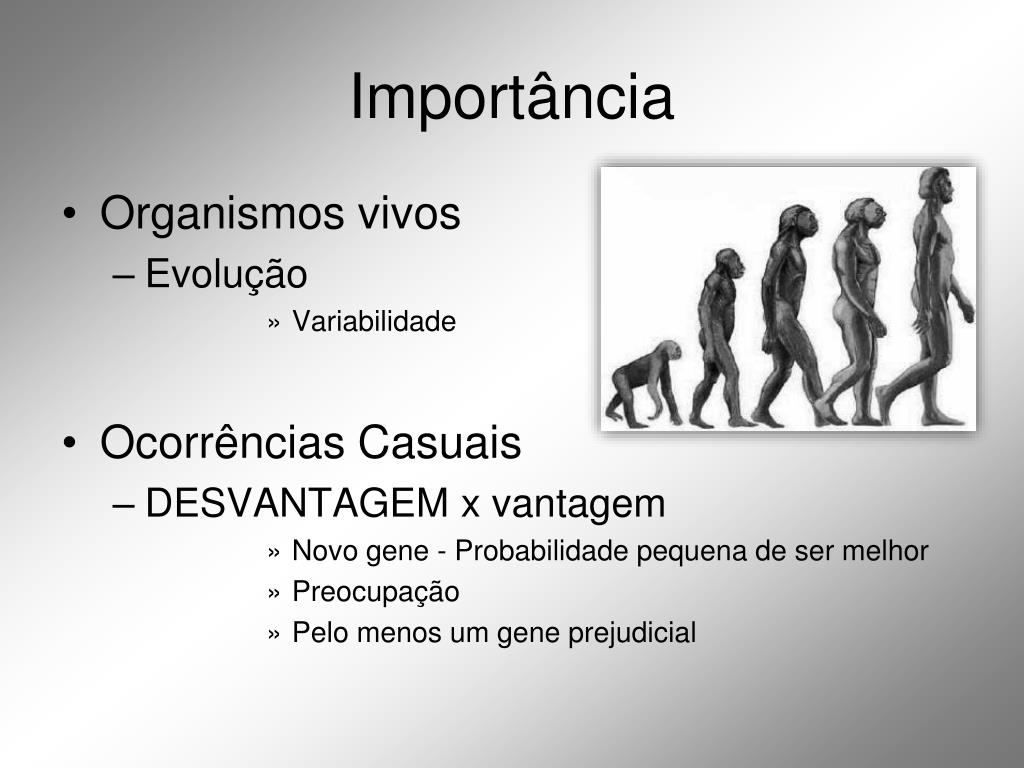 Importância

• Organismos vivos
– Evolução
» Variabilidade

• Ocorrências Casuais
– DESVANTAGEM x vantagem
» Novo gene - Probabilidade pequena de ser melhor
» Preocupação
» Pelo menos um gene prejudicial